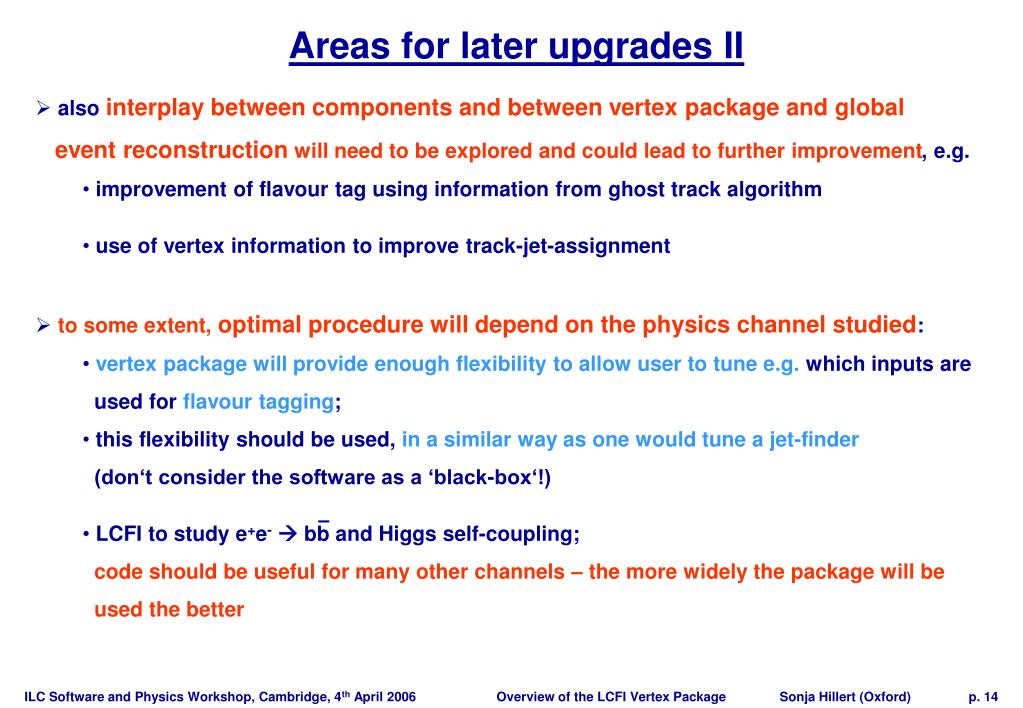 Areas for later upgrades II

➢ also interplay between components and between vertex package and global event reconstruction will need to be explored and could lead to further improvement, e.g.

• improvement of flavour tag using information from ghost track algorithm

• use of vertex information to improve track-jet-assignment

➢ to some extent, optimal procedure will depend on the physics channel studied:

• vertex package will provide enough flexibility to allow user to tune e.g. which inputs are used for flavour tagging;

• this flexibility should be used, in a similar way as one would tune a jet-finder (don‘t consider the software as a ‘black-box‘!)

• LCFI to study $e^+e^- \rightarrow b\bar{b}$ and Higgs self-coupling;
code should be useful for many other channels – the more widely the package will be used the better

ILC Software and Physics Workshop, Cambridge, 4th April 2006 Overview of the LCFI Vertex Package Sonja Hillert (Oxford) p. 14